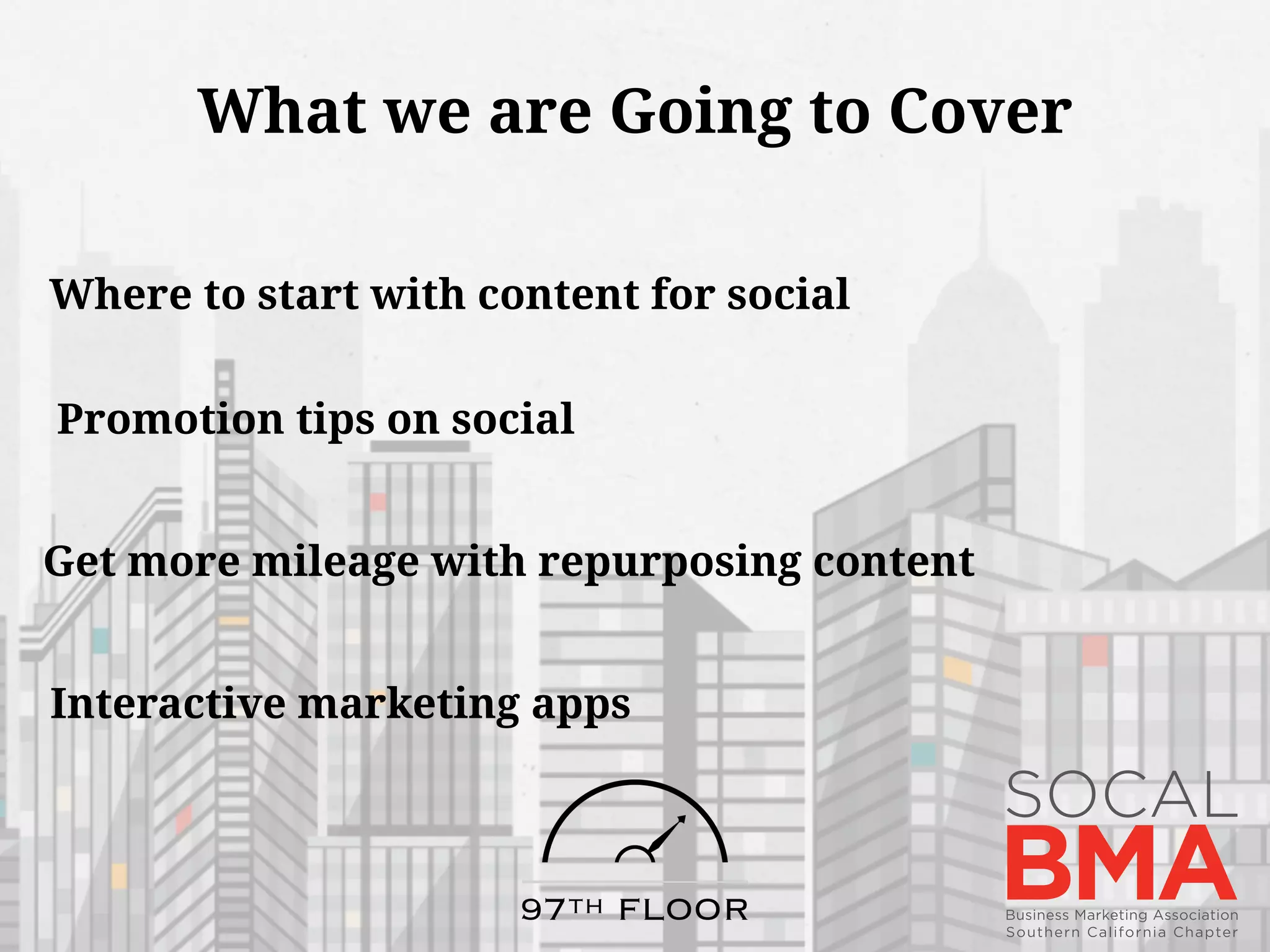 What we are Going to Cover

Where to start with content for social

Promotion tips on social

Get more mileage with repurposing content

Interactive marketing apps

97TH FLOOR

SOCAL
BMA
Business Marketing Association
Southern California Chapter